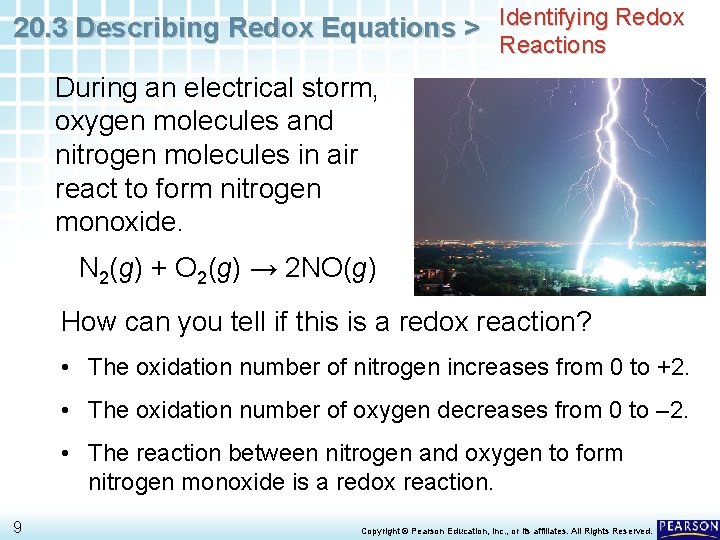 20.3 Describing Redox Equations > Identifying Redox Reactions

During an electrical storm, oxygen molecules and nitrogen molecules in air react to form nitrogen monoxide.

$N_2(g) + O_2(g) \rightarrow 2NO(g)$

How can you tell if this is a redox reaction?

• The oxidation number of nitrogen increases from 0 to +2.

• The oxidation number of oxygen decreases from 0 to –2.

• The reaction between nitrogen and oxygen to form nitrogen monoxide is a redox reaction.

9

Copyright © Pearson Education, Inc., or its affiliates. All Rights Reserved.

PEARSON